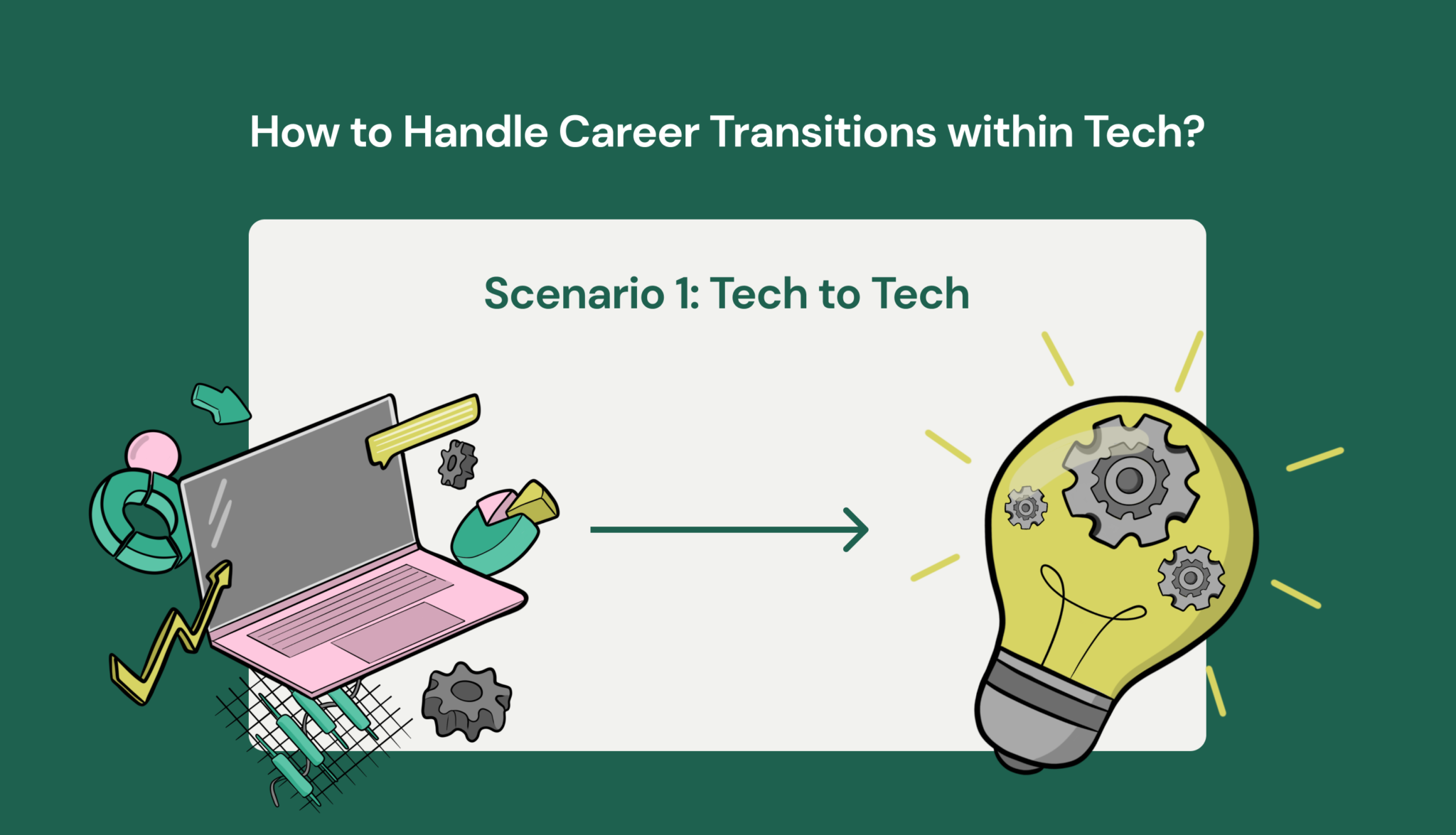 How to Handle Career Transitions within Tech?

Scenario 1: Tech to Tech